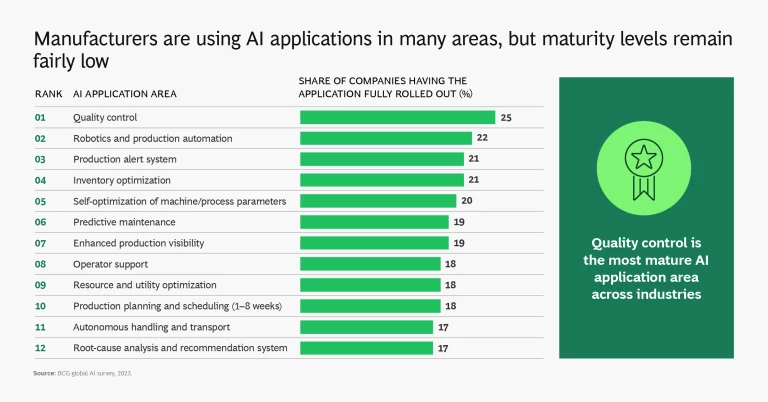 Manufacturers are using AI applications in many areas, but maturity levels remain fairly low

| RANK | AI APPLICATION AREA | SHARE OF COMPANIES HAVING THE APPLICATION FULLY ROLLED OUT (%) |
|---|---|---|
| 01 | Quality control | 25 |
| 02 | Robotics and production automation | 22 |
| 03 | Production alert system | 21 |
| 04 | Inventory optimization | 21 |
| 05 | Self-optimization of machine/process parameters | 20 |
| 06 | Predictive maintenance | 19 |
| 07 | Enhanced production visibility | 19 |
| 08 | Operator support | 18 |
| 09 | Resource and utility optimization | 18 |
| 10 | Production planning and scheduling (1–8 weeks) | 18 |
| 11 | Autonomous handling and transport | 17 |
| 12 | Root-cause analysis and recommendation system | 17 |

Quality control is the most mature AI application area across industries

Source: BCG global AI survey, 2023.